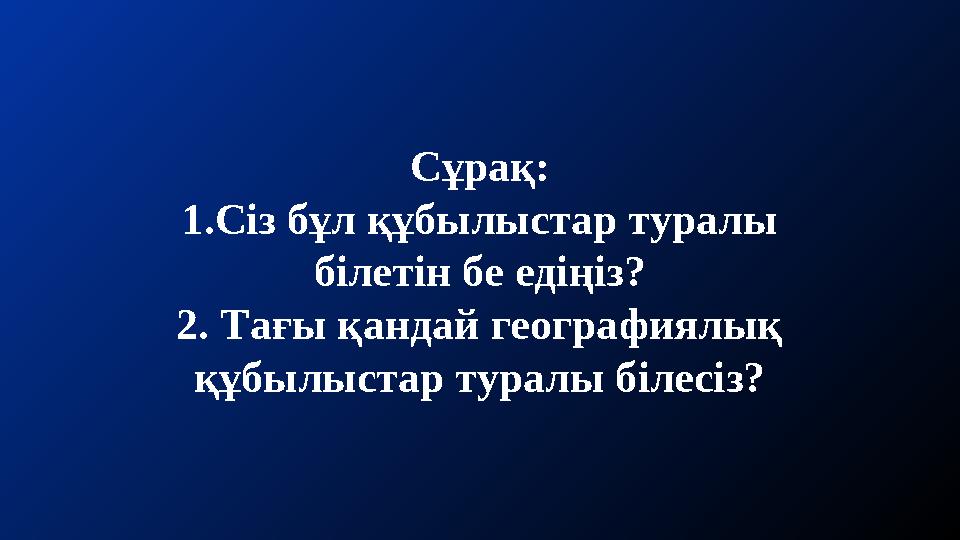 Сұрақ:
1.Сіз бұл құбылыстар туралы білетін бе едіңіз?
2. Тағы қандай географиялық құбылыстар туралы білесіз?